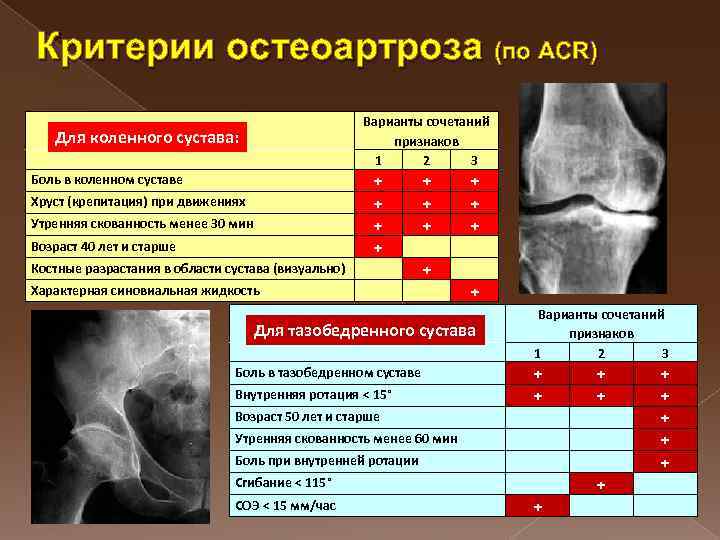 Критерии остеоартроза (по ACR)

| Для коленного сустава: | Варианты сочетаний признаков | | |
|---|---|---|---|
| | 1 | 2 | 3 |
| Боль в коленном суставе | + | + | + |
| Хруст (крепитация) при движениях | + | + | + |
| Утренняя скованность менее 30 мин | + | + | + |
| Возраст 40 лет и старше | + | | |
| Костные разрастания в области сустава (визуально) | | + | |
| Характерная синовиальная жидкость | | | + |

| Для тазобедренного сустава | Варианты сочетаний признаков | | |
|---|---|---|---|
| | 1 | 2 | 3 |
| Боль в тазобедренном суставе | + | + | + |
| Внутренняя ротация < 15° | + | + | + |
| Возраст 50 лет и старше | | | + |
| Утренняя скованность менее 60 мин | | | + |
| Боль при внутренней ротации | | | + |
| Сгибание < 115° | | + | |
| СОЭ < 15 мм/час | + | | |